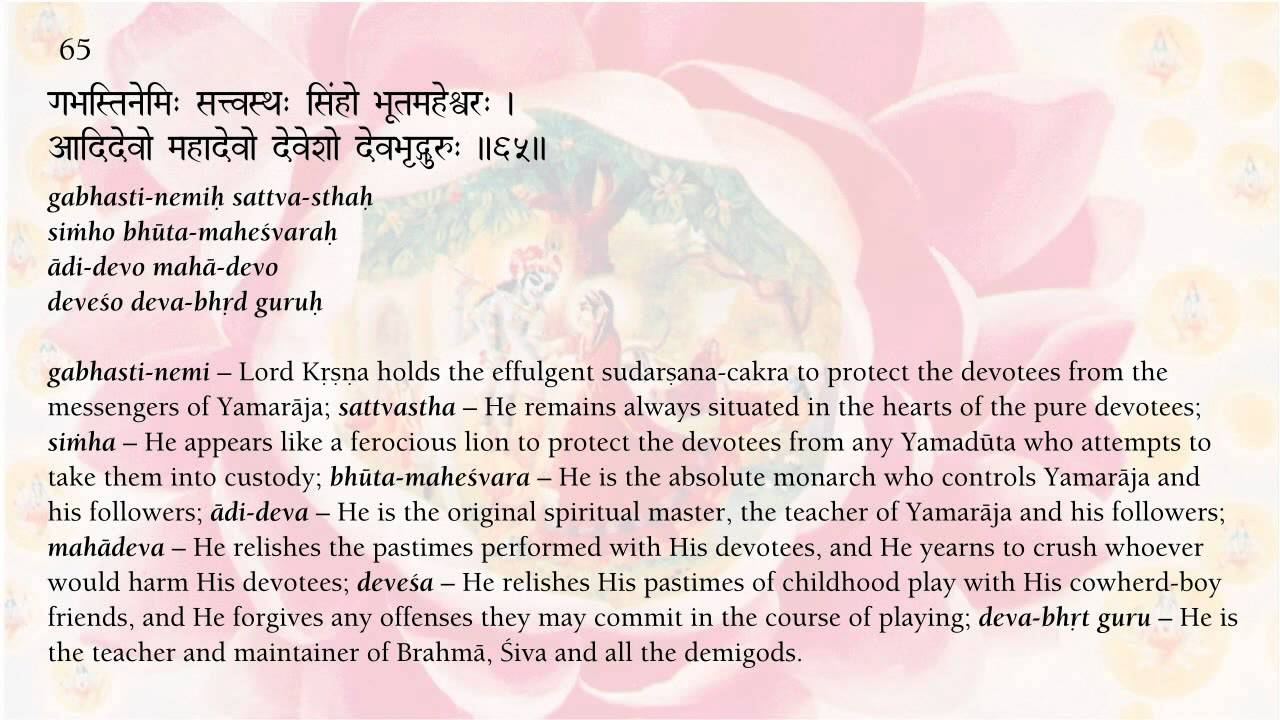 65

गभस्तिनेमिः सत्त्वस्थः सिंहो भूतमहेश्वरः ।
आदिदेवो महादेवो देवेशो देवभृद्गुरुः ॥६५॥

gabhasti-nemiḥ sattva-sthaḥ
siṁho bhūta-maheśvaraḥ
ādi-devo mahā-devo
deveśo deva-bhṛd guruḥ

gabhasti-nemi – Lord Kṛṣṇa holds the effulgent sudarṣana-cakra to protect the devotees from the messengers of Yamarāja; sattvastha – He remains always situated in the hearts of the pure devotees; siṁha – He appears like a ferocious lion to protect the devotees from any Yamadūta who attempts to take them into custody; bhūta-maheśvara – He is the absolute monarch who controls Yamarāja and his followers; ādi-deva – He is the original spiritual master, the teacher of Yamarāja and his followers; mahādeva – He relishes the pastimes performed with His devotees, and He yearns to crush whoever would harm His devotees; deveśa – He relishes His pastimes of childhood play with His cowherd-boy friends, and He forgives any offenses they may commit in the course of playing; deva-bhṛt guru – He is the teacher and maintainer of Brahmā, Śiva and all the demigods.